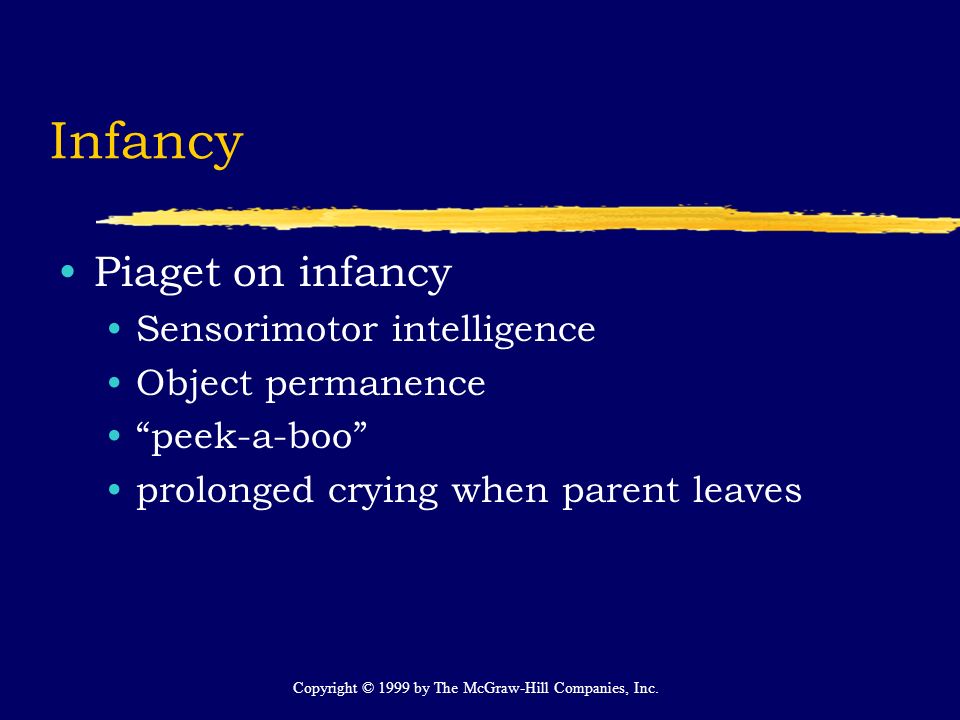 Infancy

• Piaget on infancy
  • Sensorimotor intelligence
  • Object permanence
  • “peek-a-boo”
  • prolonged crying when parent leaves

Copyright © 1999 by The McGraw-Hill Companies, Inc.